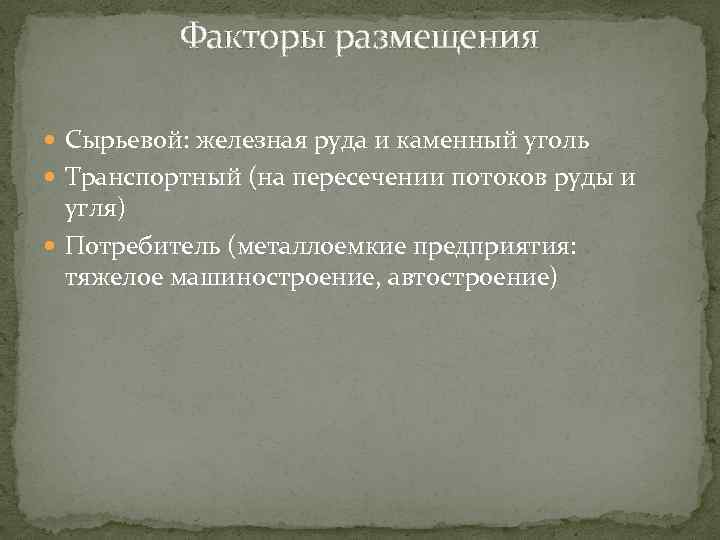 Факторы размещения

Сырьевой: железная руда и каменный уголь

Транспортный (на пересечении потоков руды и угля)

Потребитель (металлоемкие предприятия: тяжелое машиностроение, автостроение)